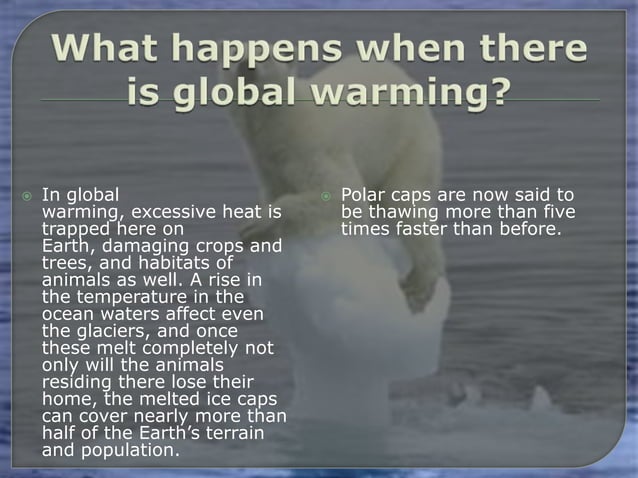 What happens when there is global warming?

In global warming, excessive heat is trapped here on Earth, damaging crops and trees, and habitats of animals as well. A rise in the temperature in the ocean waters affect even the glaciers, and once these melt completely not only will the animals residing there lose their home, the melted ice caps can cover nearly more than half of the Earth's terrain and population.

Polar caps are now said to be thawing more than five times faster than before.